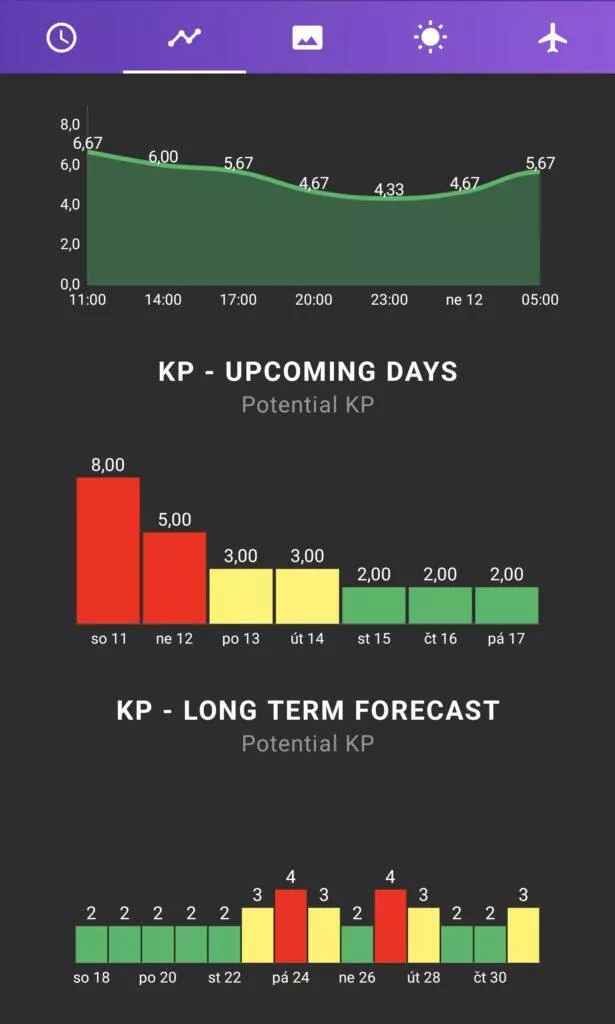 8,0
6,0
4,0
2,0
0,0
6,67
6,00
5,67
4,67
4,33
4,67
5,67
11:00
14:00
17:00
20:00
23:00
ne 12
05:00

KP - UPCOMING DAYS
Potential KP

8,00
5,00
3,00
3,00
2,00
2,00
2,00
so 11
ne 12
po 13
út 14
st 15
čt 16
pá 17

KP - LONG TERM FORECAST
Potential KP

2 2 2 2 2 3 4 3 2 4 3 2 2 3
so 18
po 20
st 22
pá 24
ne 26
út 28
čt 30